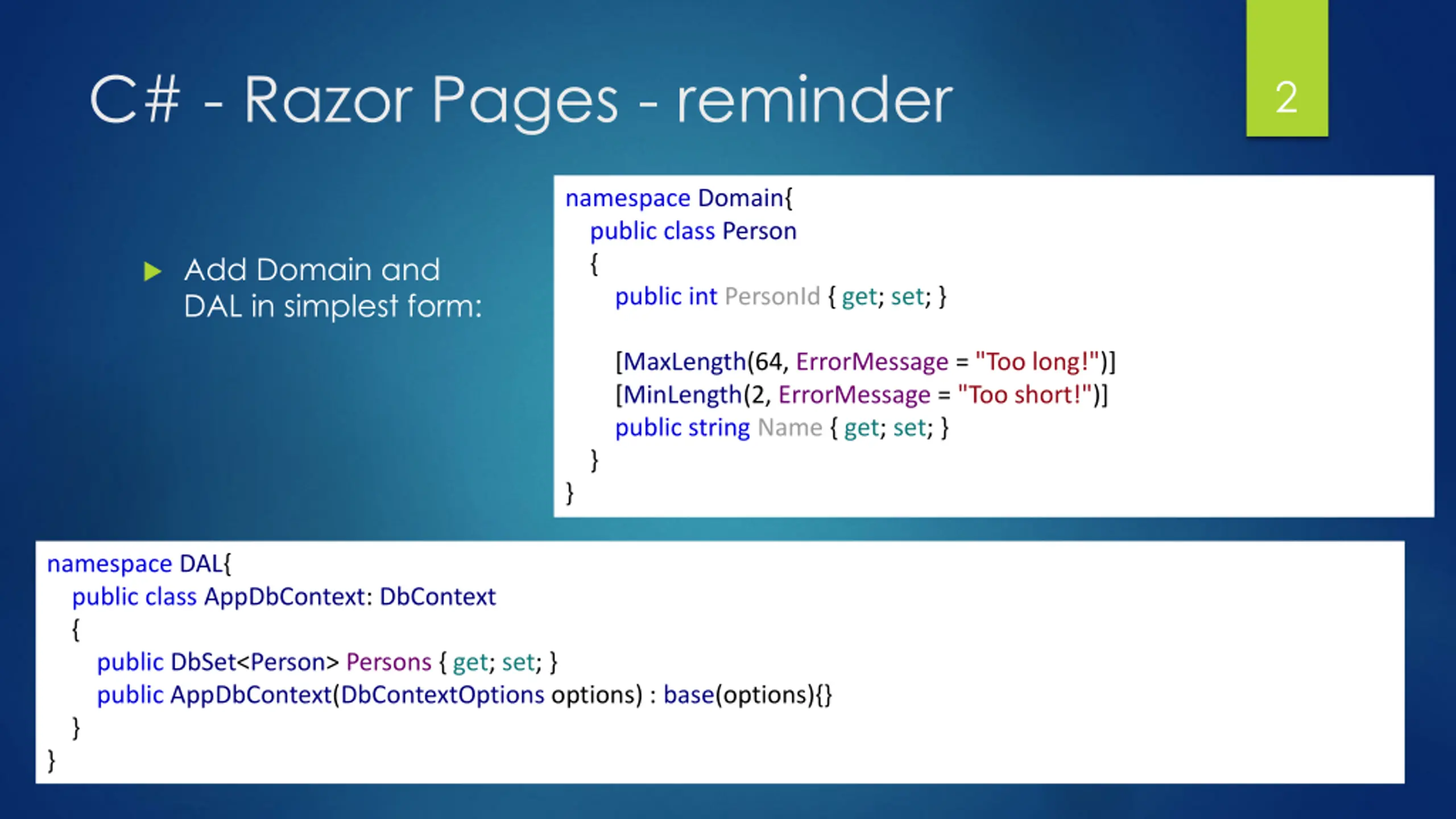 C# - Razor Pages - reminder

2

Add Domain and DAL in simplest form:

namespace Domain{
public class Person
{
public int PersonId { get; set; }

[MaxLength(64, ErrorMessage = "Too long!")]
[MinLength(2, ErrorMessage = "Too short!")]
public string Name { get; set; }
}
}

namespace DAL{
public class AppDbContext: DbContext
{
public DbSet<Person> Persons { get; set; }
public AppDbContext(DbContextOptions options) : base(options){}
}
}